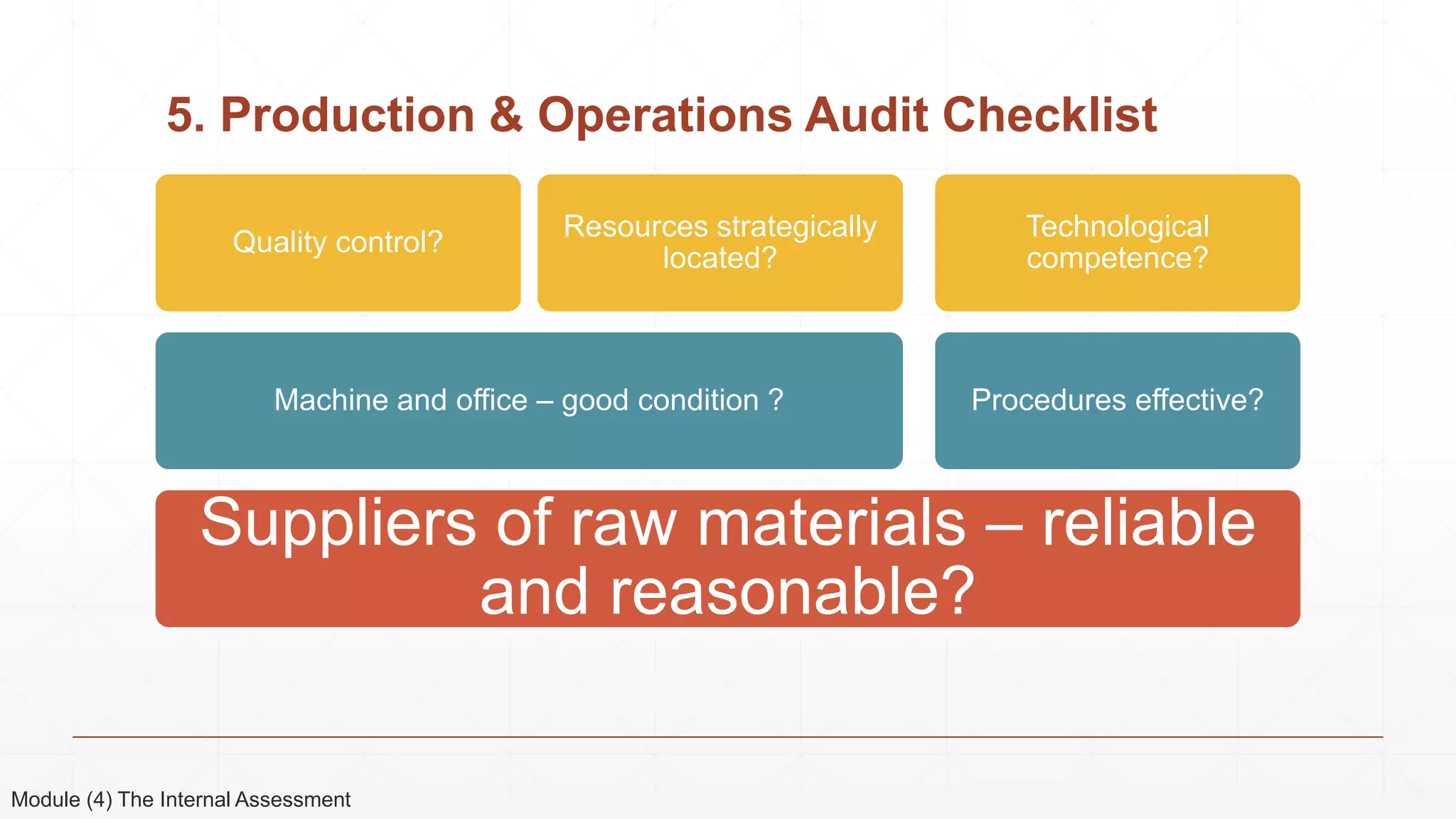 5. Production & Operations Audit Checklist

Quality control?

Resources strategically located?

Technological competence?

Machine and office – good condition ?

Procedures effective?

Suppliers of raw materials – reliable and reasonable?

Module (4) The Internal Assessment